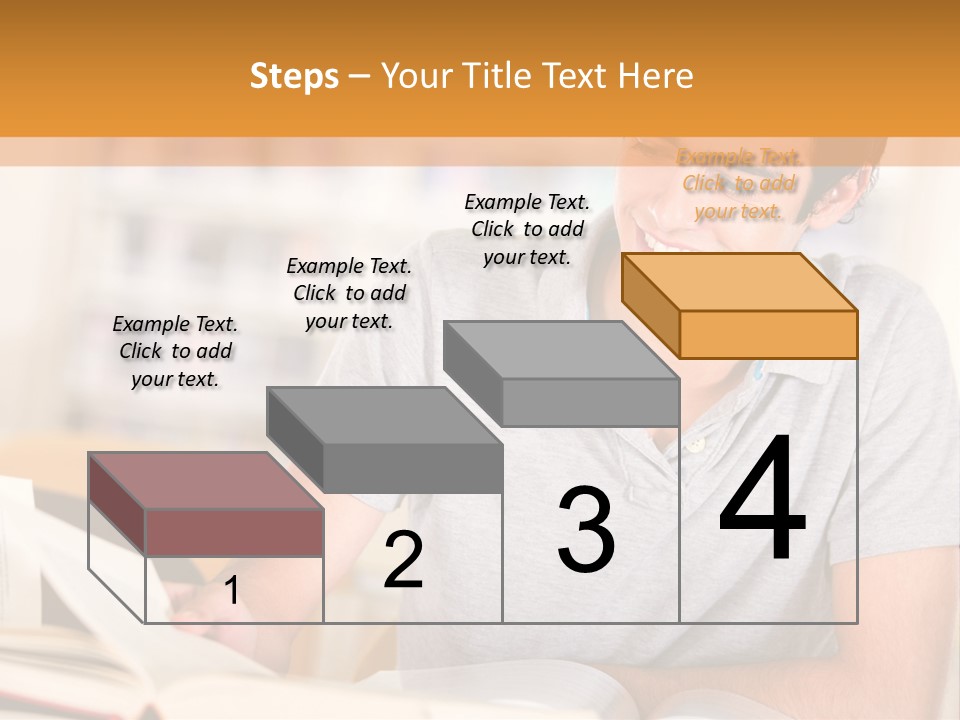 Steps – Your Title Text Here

Example Text. Click to add your text.

Example Text. Click to add your text.

Example Text. Click to add your text.

Example Text. Click to add your text.

1

2

3

4